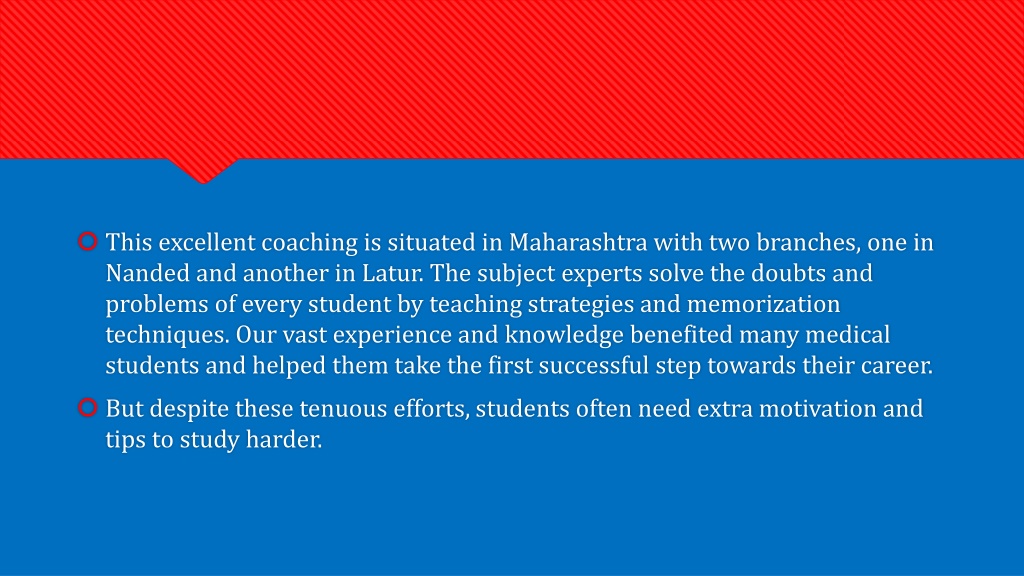 This excellent coaching is situated in Maharashtra with two branches, one in Nanded and another in Latur. The subject experts solve the doubts and problems of every student by teaching strategies and memorization techniques. Our vast experience and knowledge benefited many medical students and helped them take the first successful step towards their career.

But despite these tenuous efforts, students often need extra motivation and tips to study harder.